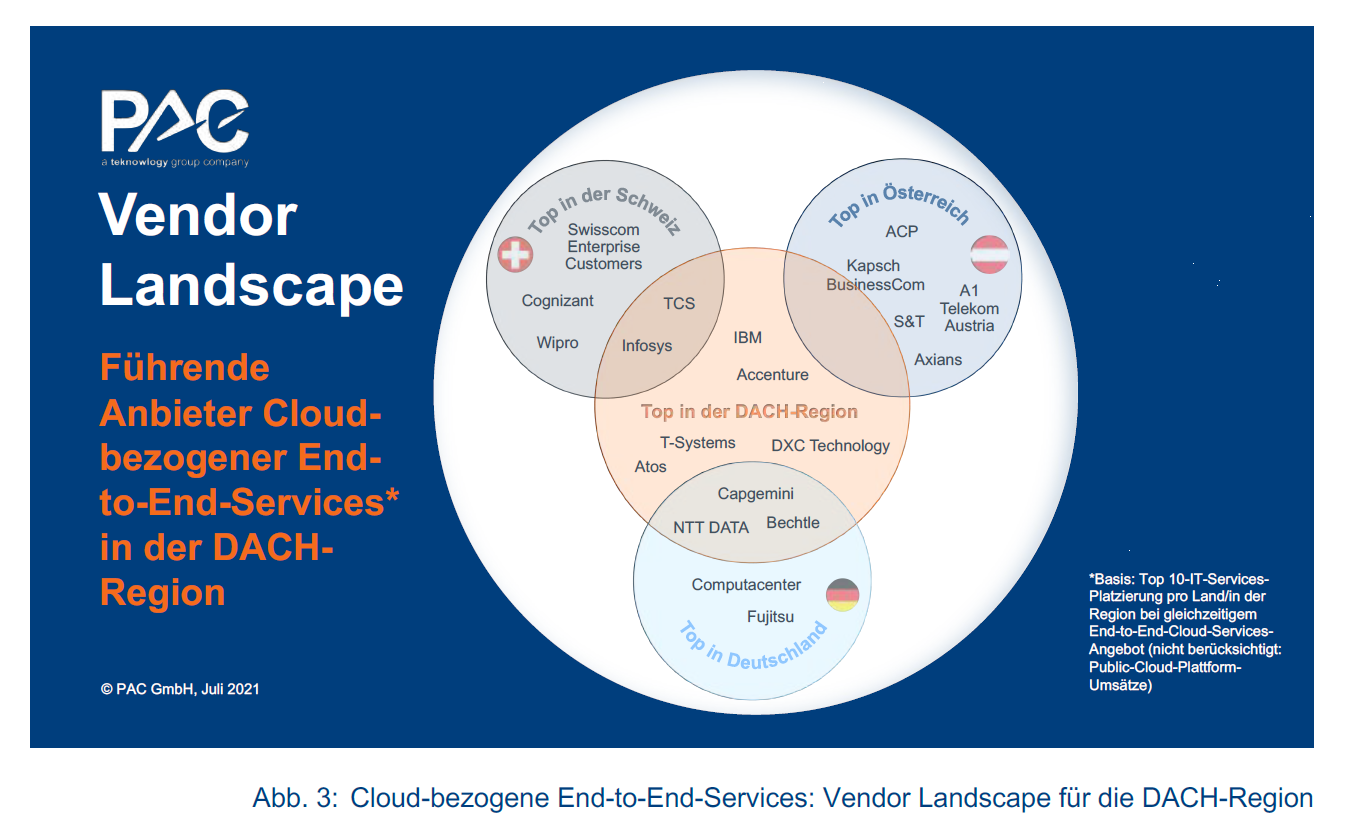 PAC
a teknowlogy group company

Vendor Landscape

Führende Anbieter Cloud-bezogener End-to-End-Services* in der DACH-Region

© PAC GmbH, Juli 2021

Top in der Schweiz
Swisscom Enterprise Customers
Cognizant
Wipro
TCS
Infosys

Top in Österreich
ACP
Kapsch BusinessCom
A1 Telekom Austria
S&T
Axians

IBM
Accenture
Top in der DACH-Region
T-Systems
DXC Technology
Atos

Capgemini
NTT DATA
Bechtle
Computacenter
Fujitsu
Top in Deutschland

*Basis: Top 10-IT-Services-Platzierung pro Land/in der Region bei gleichzeitigem End-to-End-Cloud-Services-Angebot (nicht berücksichtigt: Public-Cloud-Plattform-Umsätze)

Abb. 3: Cloud-bezogene End-to-End-Services: Vendor Landscape für die DACH-Region